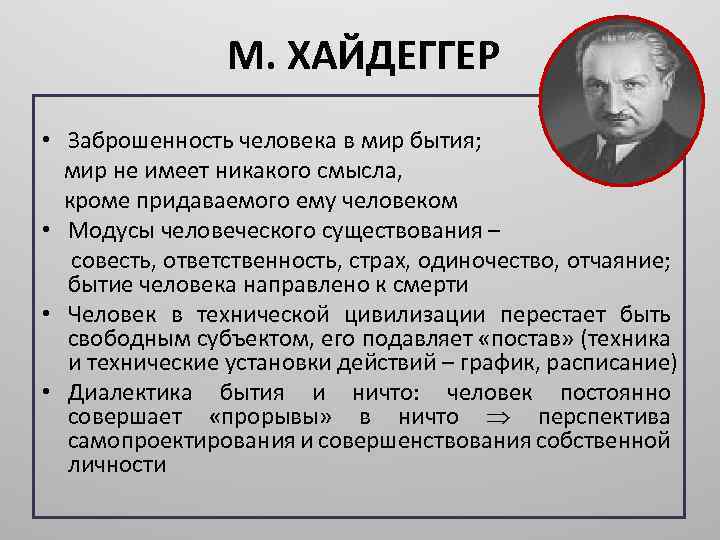 М. ХАЙДЕГГЕР

• Заброшенность человека в мир бытия; мир не имеет никакого смысла, кроме придаваемого ему человеком
• Модусы человеческого существования – совесть, ответственность, страх, одиночество, отчаяние; бытие человека направлено к смерти
• Человек в технической цивилизации перестает быть свободным субъектом, его подавляет «постав» (техника и технические установки действий – график, расписание)
• Диалектика бытия и ничто: человек постоянно совершает «прорывы» в ничто $\Rightarrow$ перспектива самопроектирования и совершенствования собственной личности